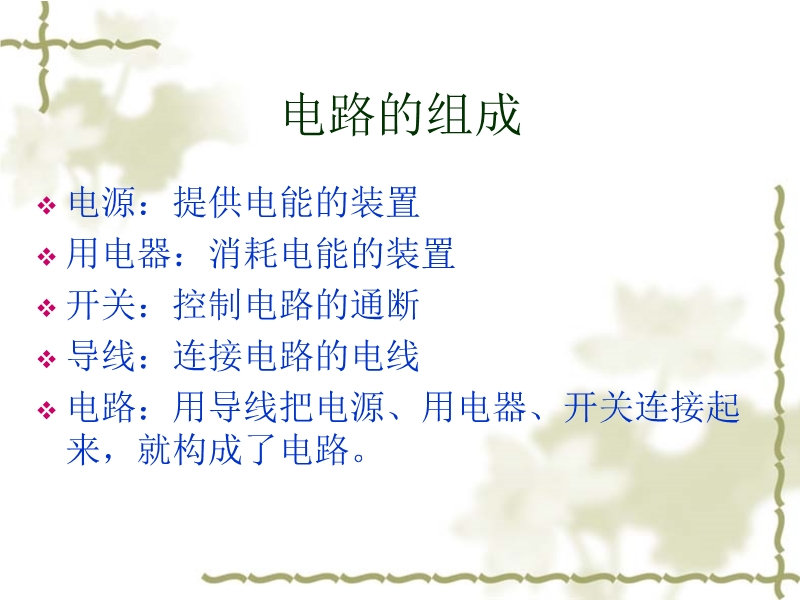 电路的组成

❖ 电源：提供电能的装置
❖ 用电器：消耗电能的装置
❖ 开关：控制电路的通断
❖ 导线：连接电路的电线
❖ 电路：用导线把电源、用电器、开关连接起来，就构成了电路。